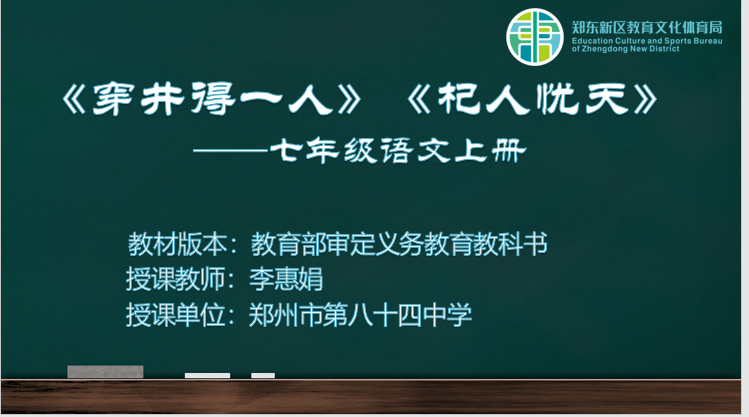 郑东新区教育文化体育局
Education Culture and Sports Bureau of Zhengdong New District

《穿井得一人》《杞人忧天》
——七年级语文上册

教材版本：教育部审定义务教育教科书
授课教师：李惠娟
授课单位：郑州市第八十四中学